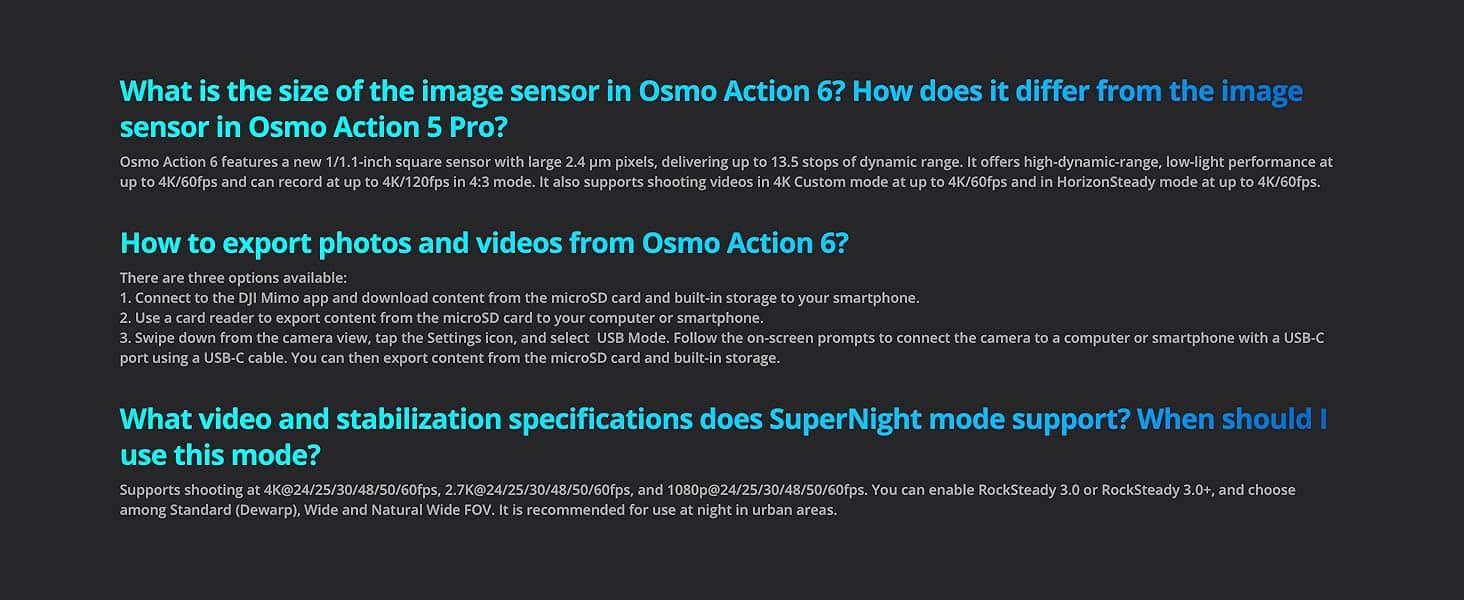 What is the size of the image sensor in Osmo Action 6? How does it differ from the image sensor in Osmo Action 5 Pro?

Osmo Action 6 features a new 1/1.1-inch square sensor with large 2.4 μm pixels, delivering up to 13.5 stops of dynamic range. It offers high-dynamic-range, low-light performance at up to 4K/60fps and can record at up to 4K/120fps in 4:3 mode. It also supports shooting videos in 4K Custom mode at up to 4K/60fps and in HorizonSteady mode at up to 4K/60fps.

How to export photos and videos from Osmo Action 6?

There are three options available:
1. Connect to the DJI Mimo app and download content from the microSD card and built-in storage to your smartphone.
2. Use a card reader to export content from the microSD card to your computer or smartphone.
3. Swipe down from the camera view, tap the Settings icon, and select  USB Mode. Follow the on-screen prompts to connect the camera to a computer or smartphone with a USB-C port using a USB-C cable. You can then export content from the microSD card and built-in storage.

What video and stabilization specifications does SuperNight mode support? When should I use this mode?

Supports shooting at 4K@24/25/30/48/50/60fps, 2.7K@24/25/30/48/50/60fps, and 1080p@24/25/30/48/50/60fps. You can enable RockSteady 3.0 or RockSteady 3.0+, and choose among Standard (Dewarp), Wide and Natural Wide FOV. It is recommended for use at night in urban areas.